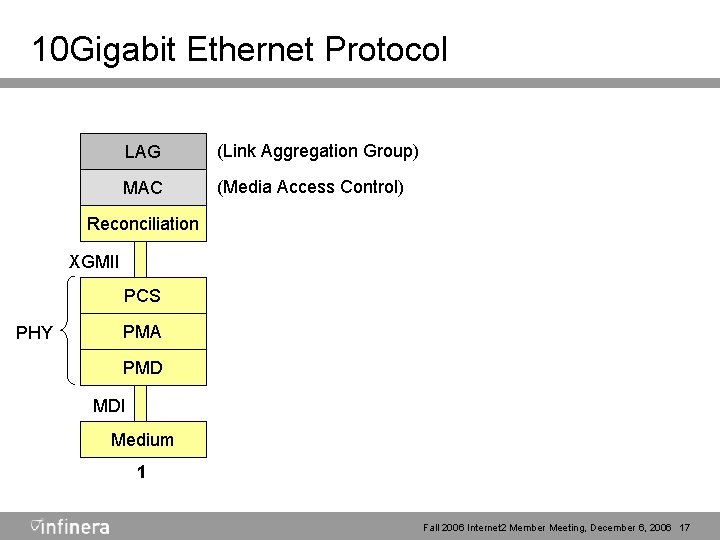 10Gigabit Ethernet Protocol

LAG
(Link Aggregation Group)
MAC
(Media Access Control)
Reconciliation
XGMII
PHY
PCS
PMA
PMD
MDI
Medium
1

infinera

Fall 2006 Internet2 Member Meeting, December 6, 2006 17